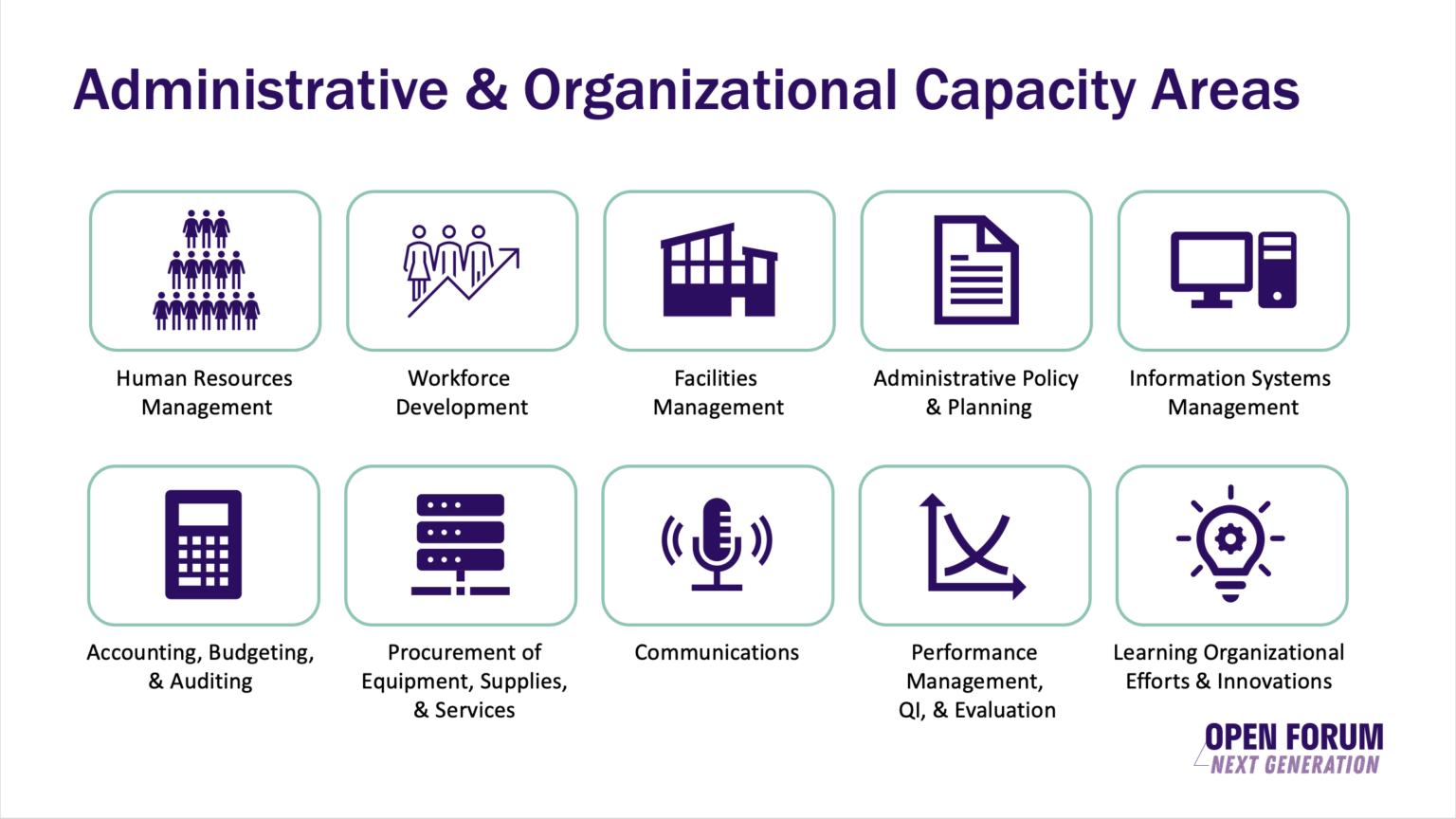 Administrative & Organizational Capacity Areas

Human Resources Management

Workforce Development

Facilities Management

Administrative Policy & Planning

Information Systems Management

Accounting, Budgeting, & Auditing

Procurement of Equipment, Supplies, & Services

Communications

Performance Management, QI, & Evaluation

Learning Organizational Efforts & Innovations

OPEN FORUM
NEXT GENERATION